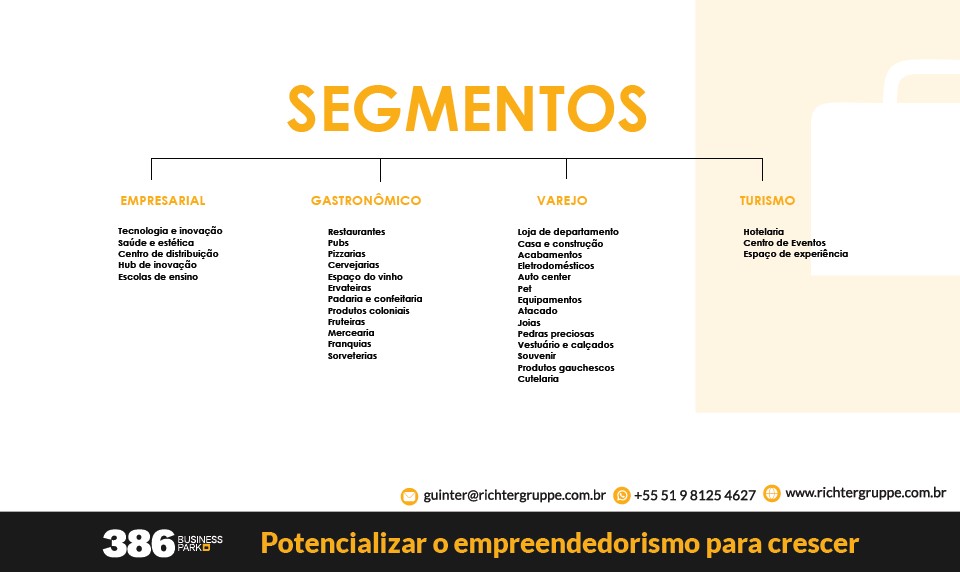 SEGMENTOS

EMPRESARIAL

Tecnologia e inovação
Saúde e estética
Centro de distribuição
Hub de inovação
Escolas de ensino

GASTRONÔMICO

Restaurantes
Pubs
Pizzarias
Cervejarias
Espaço do vinho
Ervateiras
Padaria e confeitaria
Produtos coloniais
Fruteiras
Mercearia
Franquias
Sorveterias

VAREJO

Loja de departamento
Casa e construção
Acabamentos
Eletrodomésticos
Auto center
Pet
Equipamentos
Atacado
Joias
Pedras preciosas
Vestuário e calçados
Souvenir
Produtos gauchescos
Cutelaria

TURISMO

Hotelaria
Centro de Eventos
Espaço de experiência

guinter@richtergruppe.com.br +55 51 9 8125 4627 www.richtergruppe.com.br

386 BUSINESS PARK

Potencializar o empreendedorismo para crescer